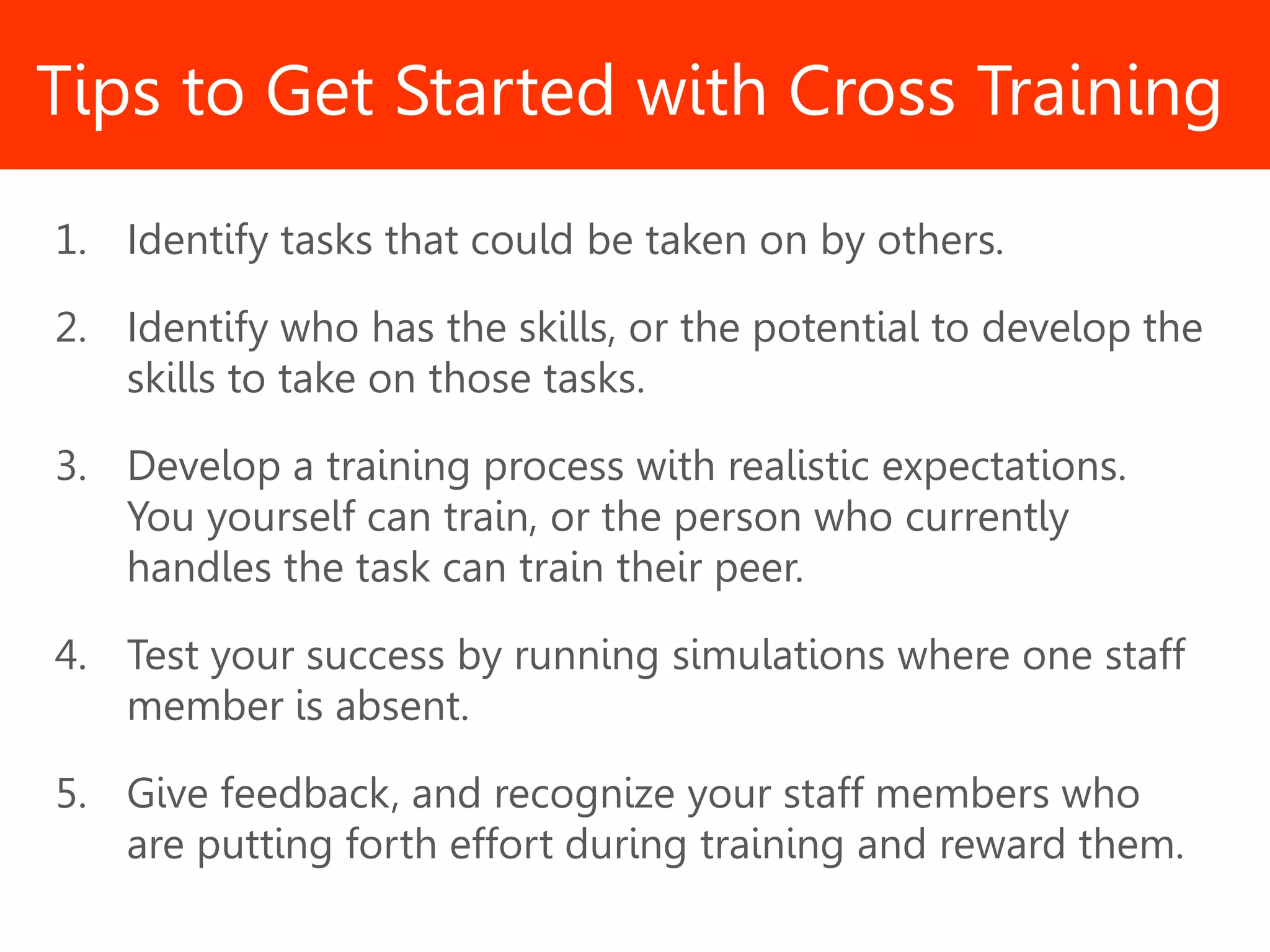 Tips to Get Started with Cross Training

1. Identify tasks that could be taken on by others.

2. Identify who has the skills, or the potential to develop the skills to take on those tasks.

3. Develop a training process with realistic expectations. You yourself can train, or the person who currently handles the task can train their peer.

4. Test your success by running simulations where one staff member is absent.

5. Give feedback, and recognize your staff members who are putting forth effort during training and reward them.